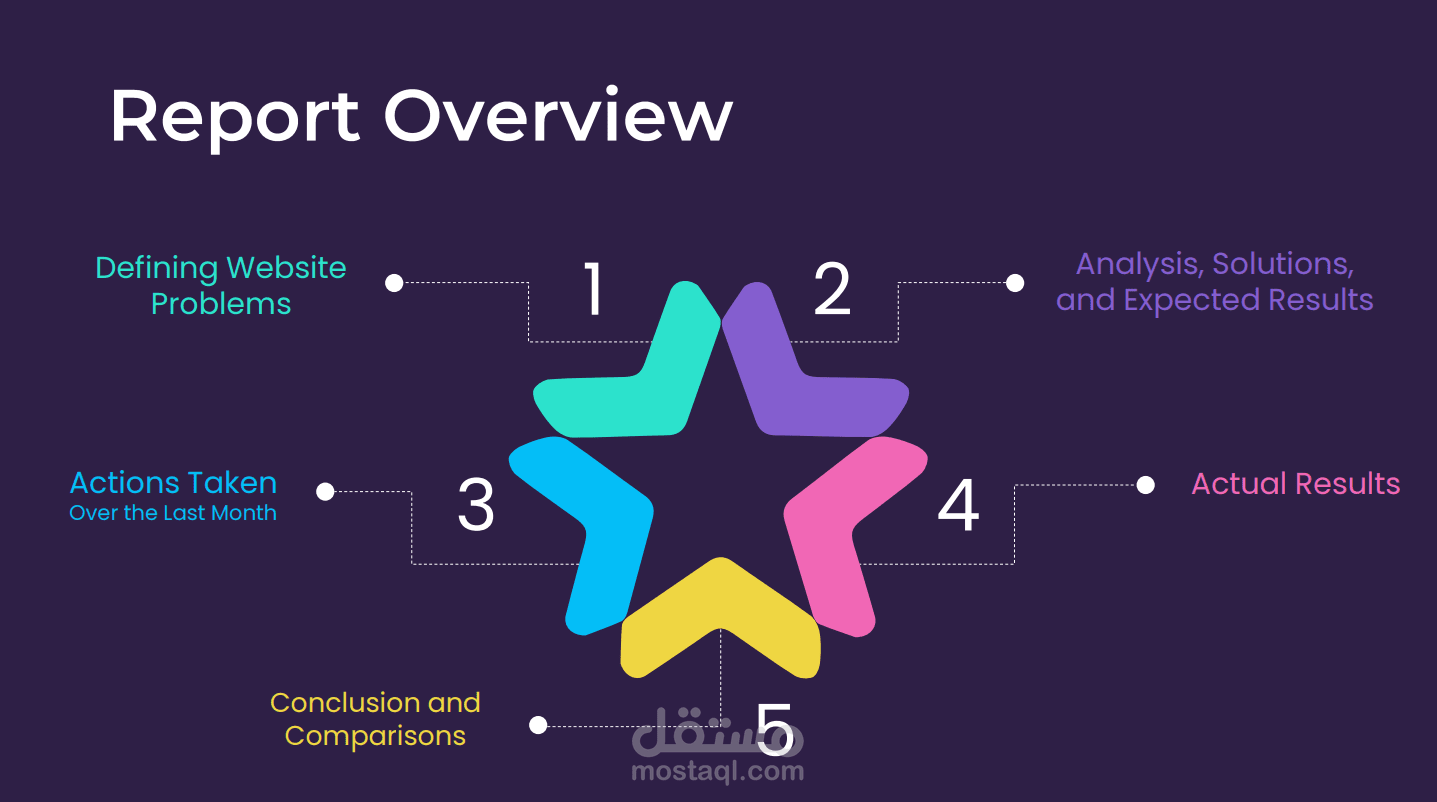 Report Overview

Defining Website Problems

1

2

Analysis, Solutions, and Expected Results

Actions Taken
Over the Last Month

3

4

Actual Results

Conclusion and Comparisons

5

مستقل
mostaql.com